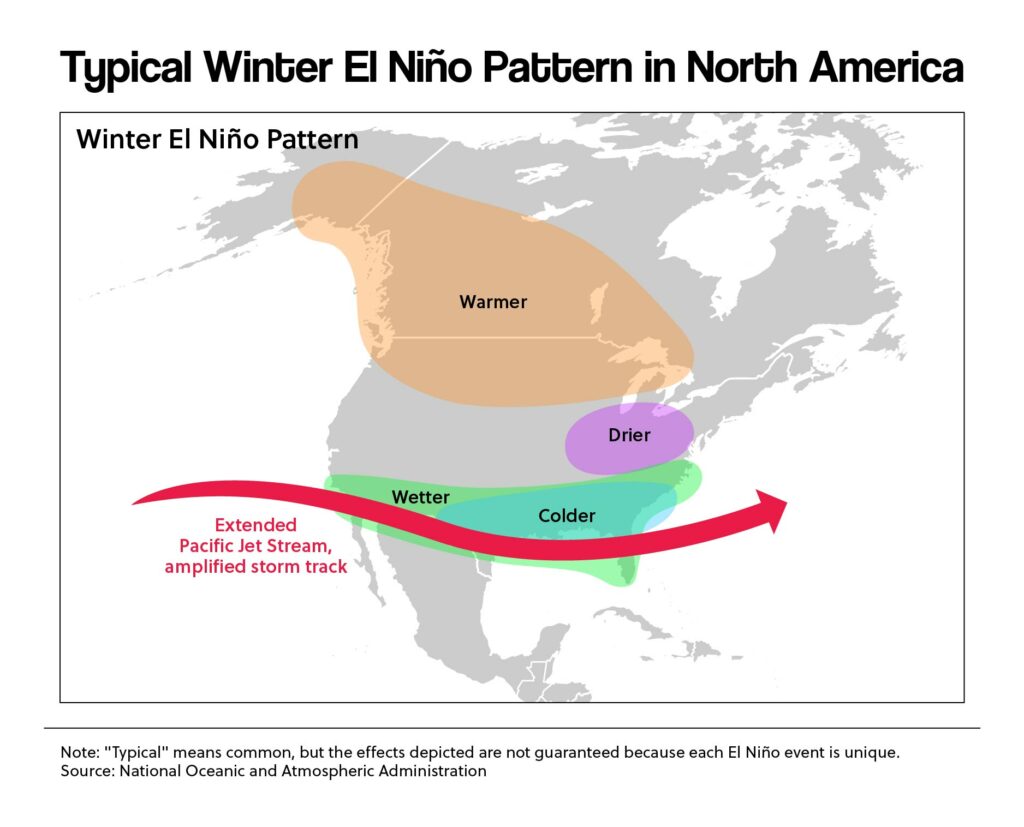 Typical Winter El Niño Pattern in North America

Winter El Niño Pattern

Warmer

Drier

Wetter

Colder

Extended Pacific Jet Stream, amplified storm track

Note: "Typical" means common, but the effects depicted are not guaranteed because each El Niño event is unique.
Source: National Oceanic and Atmospheric Administration